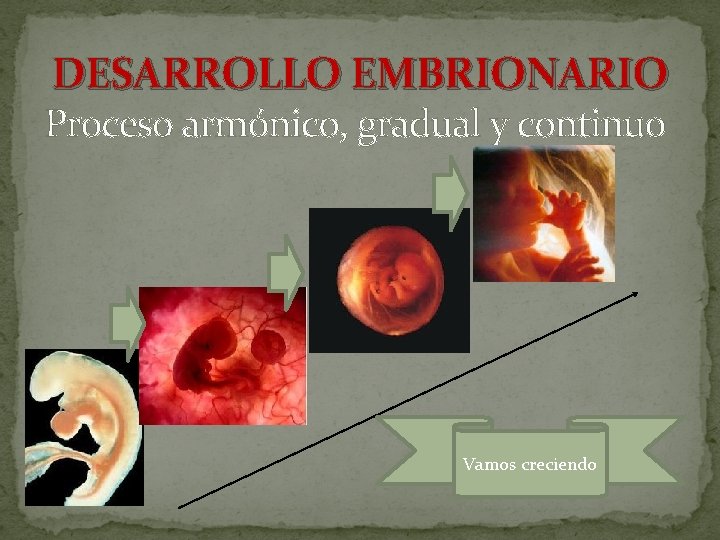 DESARROLLO EMBRIONARIO

Proceso armónico, gradual y continuo

Vamos creciendo